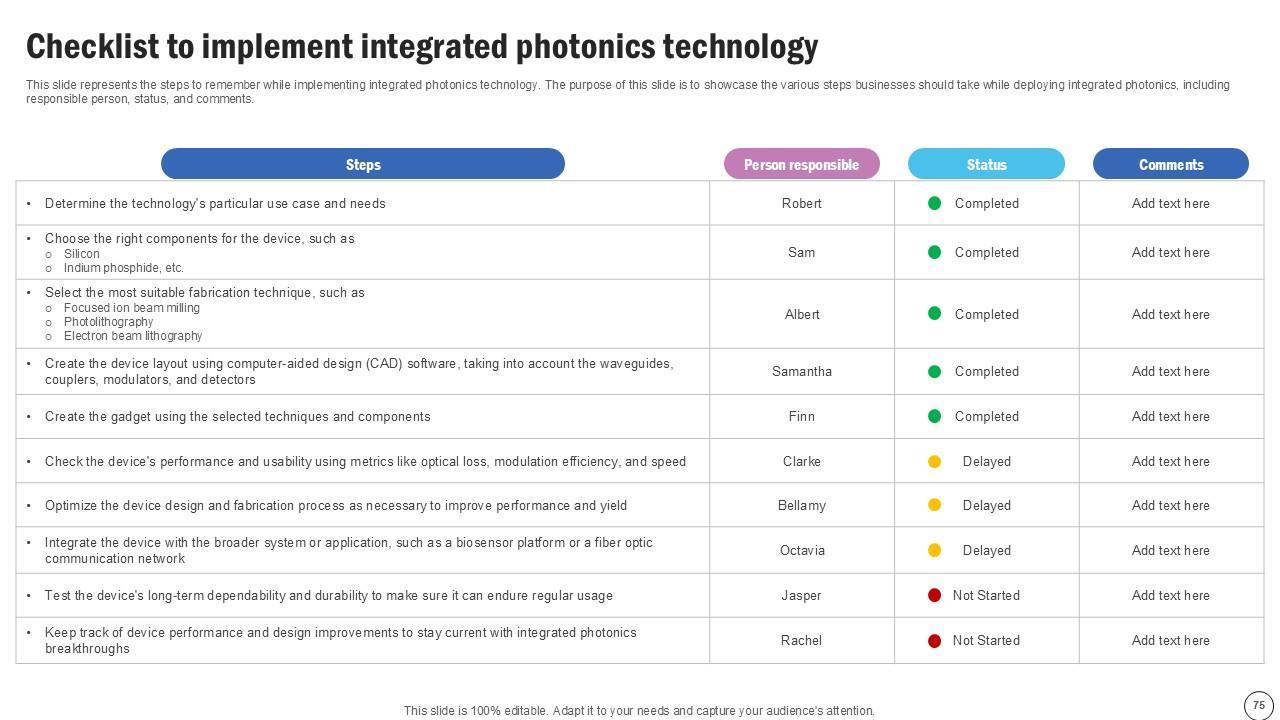 Checklist to implement integrated photonics technology

This slide represents the steps to remember while implementing integrated photonics technology. The purpose of this slide is to showcase the various steps businesses should take while deploying integrated photonics, including responsible person, status, and comments.

| Steps | Person responsible | Status | Comments |
|---|---|---|---|
| • Determine the technology's particular use case and needs | Robert | Completed | Add text here |
| • Choose the right components for the device, such as ○ Silicon ○ Indium phosphide, etc. | Sam | Completed | Add text here |
| • Select the most suitable fabrication technique, such as ○ Focused ion beam milling ○ Photolithography ○ Electron beam lithography | Albert | Completed | Add text here |
| • Create the device layout using computer-aided design (CAD) software, taking into account the waveguides, couplers, modulators, and detectors | Samantha | Completed | Add text here |
| • Create the gadget using the selected techniques and components | Finn | Completed | Add text here |
| • Check the device's performance and usability using metrics like optical loss, modulation efficiency, and speed | Clarke | Delayed | Add text here |
| • Optimize the device design and fabrication process as necessary to improve performance and yield | Bellamy | Delayed | Add text here |
| • Integrate the device with the broader system or application, such as a biosensor platform or a fiber optic communication network | Octavia | Delayed | Add text here |
| • Test the device's long-term dependability and durability to make sure it can endure regular usage | Jasper | Not Started | Add text here |
| • Keep track of device performance and design improvements to stay current with integrated photonics breakthroughs | Rachel | Not Started | Add text here |

This slide is 100% editable. Adapt it to your needs and capture your audience's attention.

75